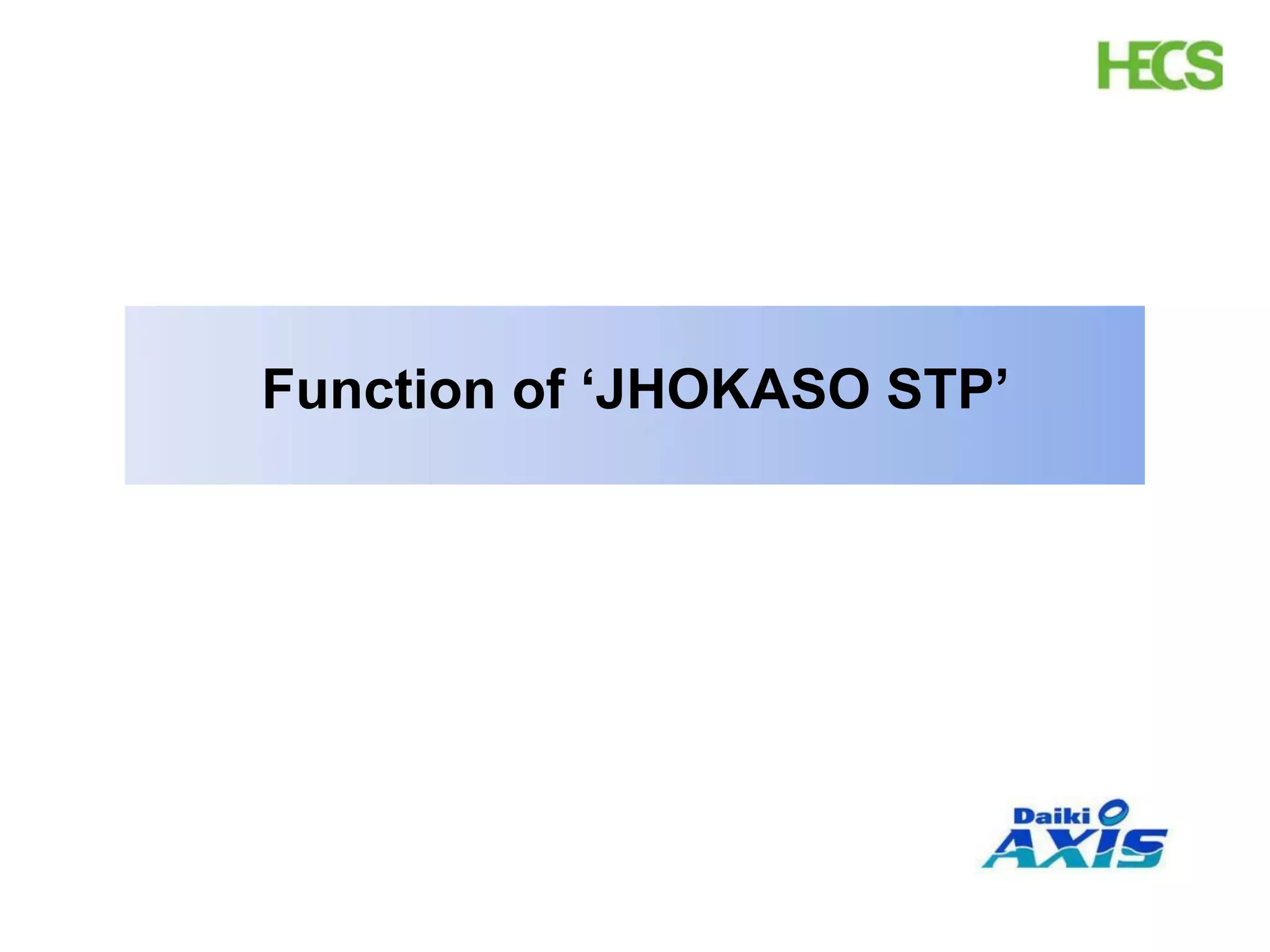 HECS

Function of ‘JHOKASO STP’

Daiki AXIS